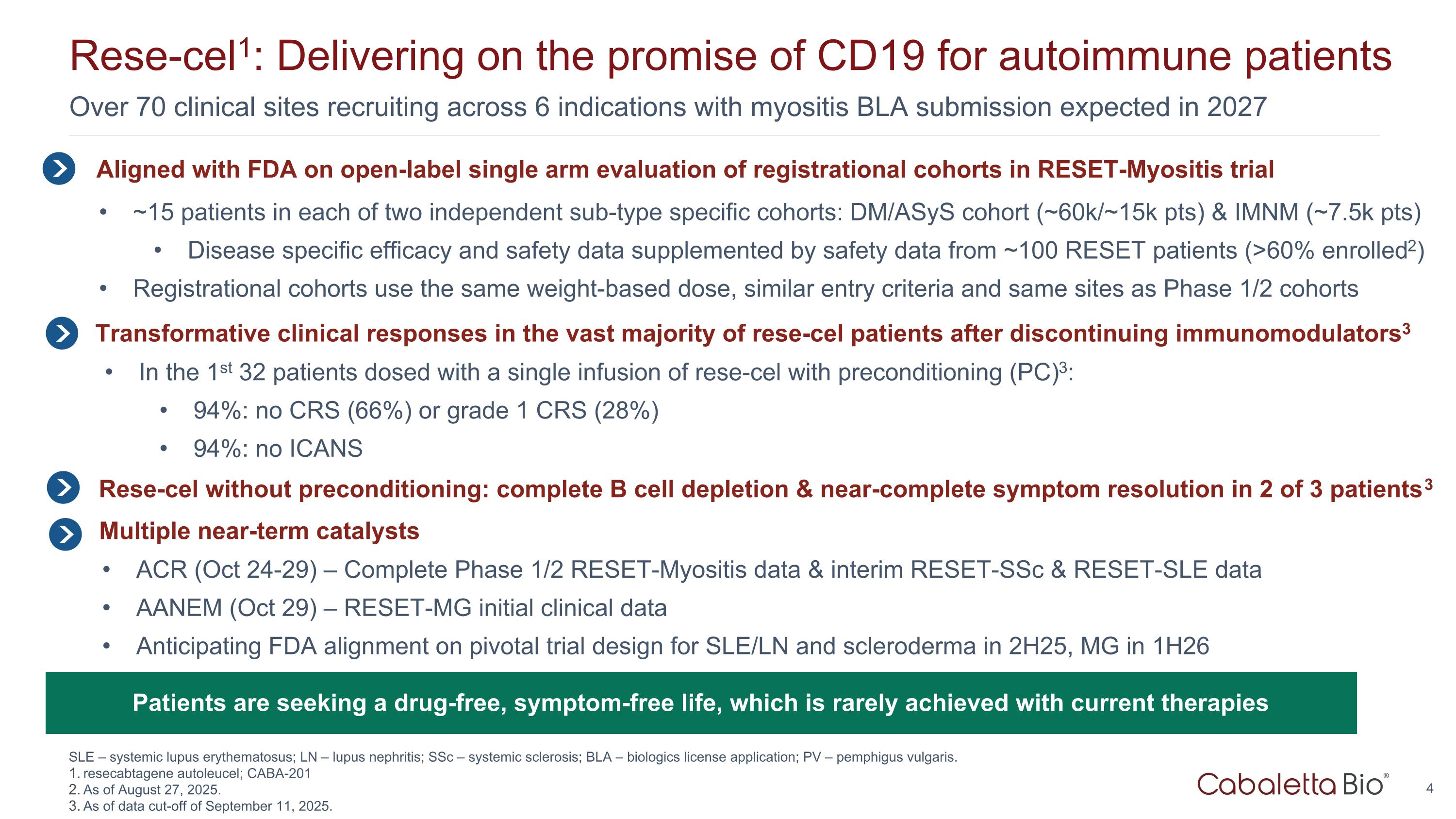 Rese-cel$^1$: Delivering on the promise of CD19 for autoimmune patients

Over 70 clinical sites recruiting across 6 indications with myositis BLA submission expected in 2027

Aligned with FDA on open-label single arm evaluation of registrational cohorts in RESET-Myositis trial

• ~15 patients in each of two independent sub-type specific cohorts: DM/ASyS cohort (~60k/~15k pts) & IMNM (~7.5k pts)

• Disease specific efficacy and safety data supplemented by safety data from ~100 RESET patients (>60% enrolled$^2$)

• Registrational cohorts use the same weight-based dose, similar entry criteria and same sites as Phase 1/2 cohorts

Transformative clinical responses in the vast majority of rese-cel patients after discontinuing immunomodulators$^3$

• In the 1$^{st}$ 32 patients dosed with a single infusion of rese-cel with preconditioning (PC)$^3$:

• 94%: no CRS (66%) or grade 1 CRS (28%)

• 94%: no ICANS

Rese-cel without preconditioning: complete B cell depletion & near-complete symptom resolution in 2 of 3 patients$^3$

Multiple near-term catalysts

• ACR (Oct 24-29) – Complete Phase 1/2 RESET-Myositis data & interim RESET-SSc & RESET-SLE data

• AANEM (Oct 29) – RESET-MG initial clinical data

• Anticipating FDA alignment on pivotal trial design for SLE/LN and scleroderma in 2H25, MG in 1H26

Patients are seeking a drug-free, symptom-free life, which is rarely achieved with current therapies

SLE – systemic lupus erythematosus; LN – lupus nephritis; SSc – systemic sclerosis; BLA – biologics license application; PV – pemphigus vulgaris.
1. resecabtagene autoleucel; CABA-201
2. As of August 27, 2025.
3. As of data cut-off of September 11, 2025.

Cabaletta Bio®

4